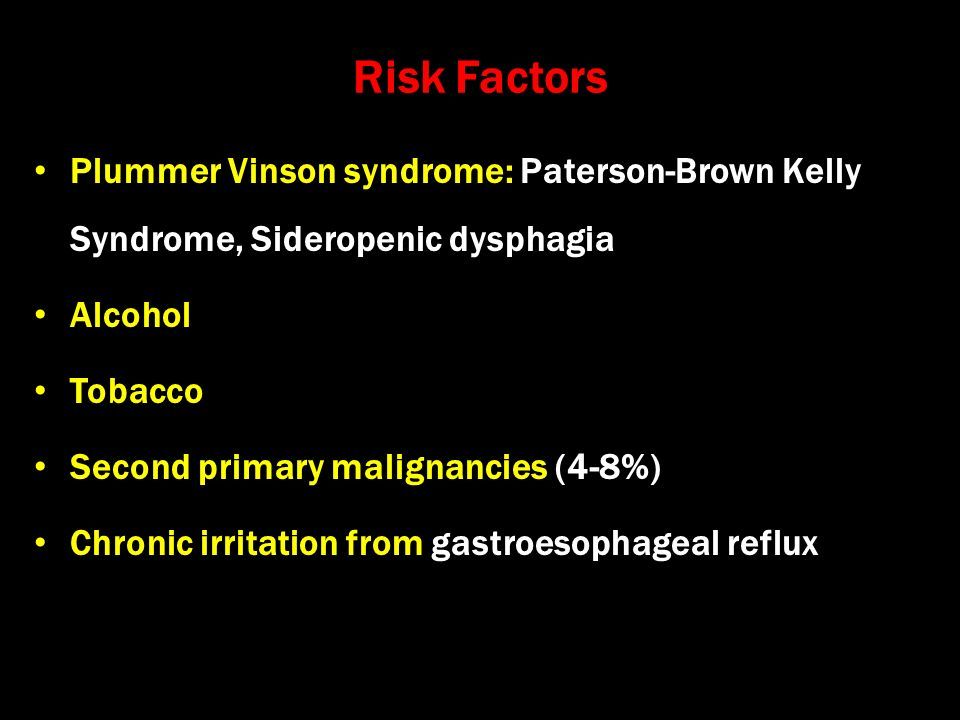 Risk Factors

• Plummer Vinson syndrome: Paterson-Brown Kelly Syndrome, Sideropenic dysphagia

• Alcohol

• Tobacco

• Second primary malignancies (4-8%)

• Chronic irritation from gastroesophageal reflux